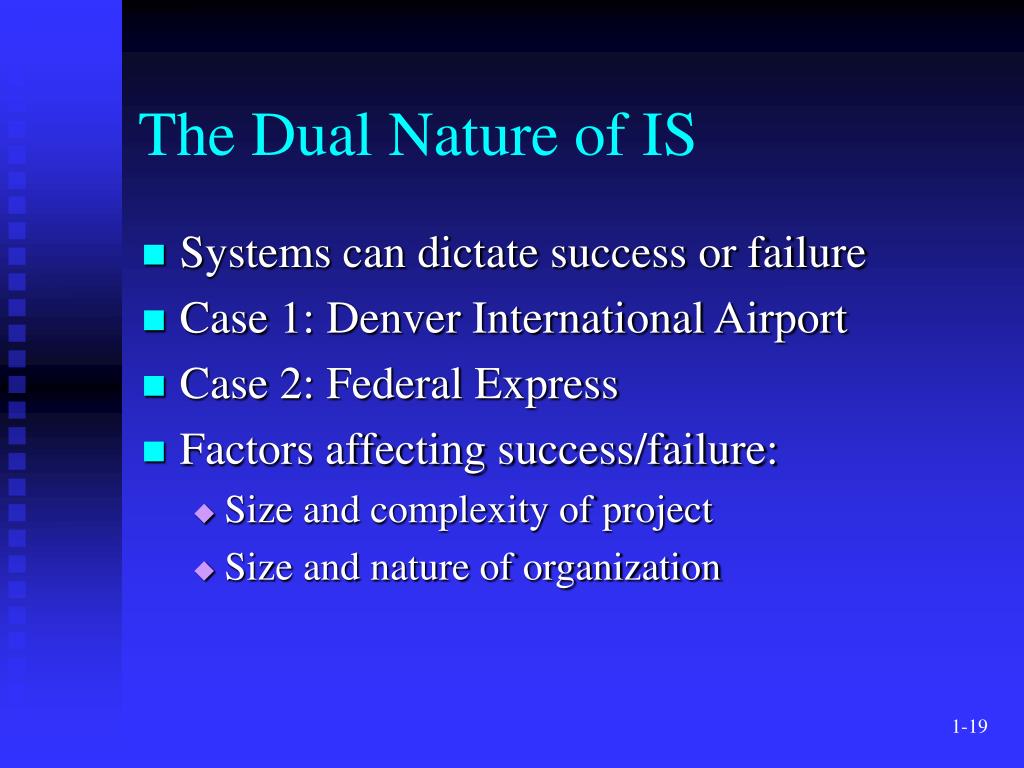 The Dual Nature of IS

- Systems can dictate success or failure
- Case 1: Denver International Airport
- Case 2: Federal Express
- Factors affecting success/failure:
  - Size and complexity of project
  - Size and nature of organization

1-19